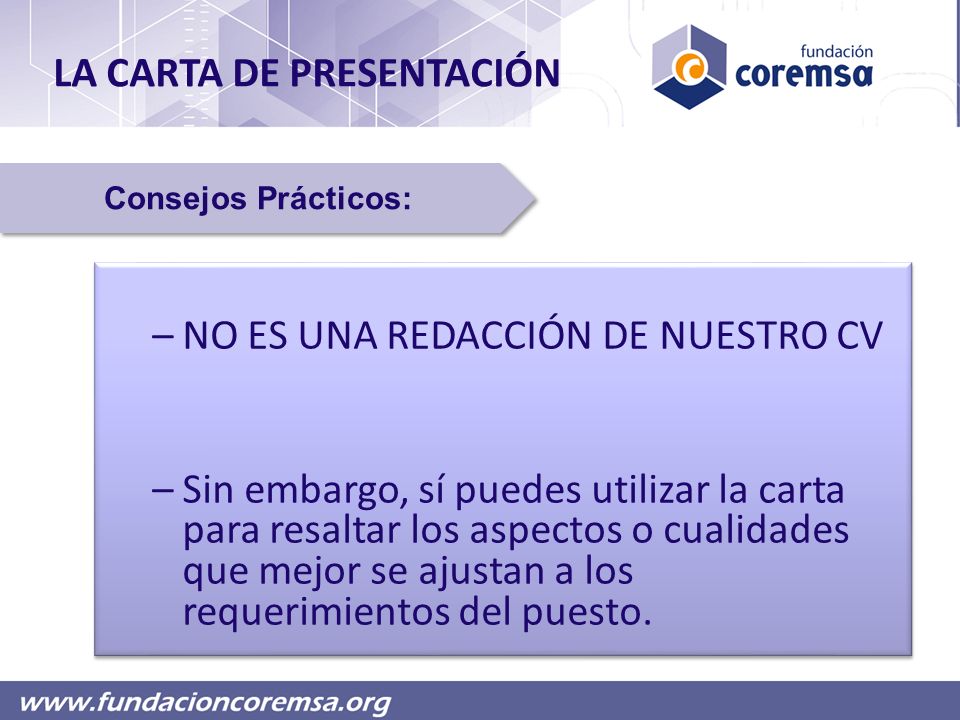 LA CARTA DE PRESENTACIÓN

fundación coremsa

Consejos Prácticos:

– NO ES UNA REDACCIÓN DE NUESTRO CV

– Sin embargo, sí puedes utilizar la carta para resaltar los aspectos o cualidades que mejor se ajustan a los requerimientos del puesto.

www.fundacioncoremsa.org